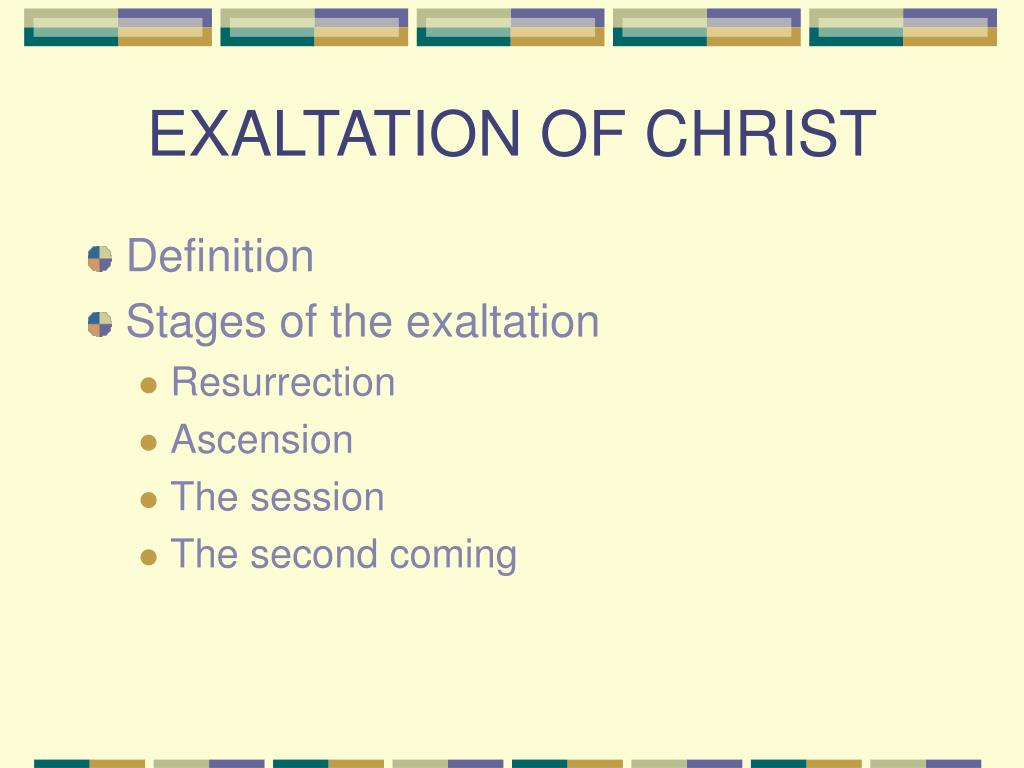 EXALTATION OF CHRIST

Definition
Stages of the exaltation
Resurrection
Ascension
The session
The second coming